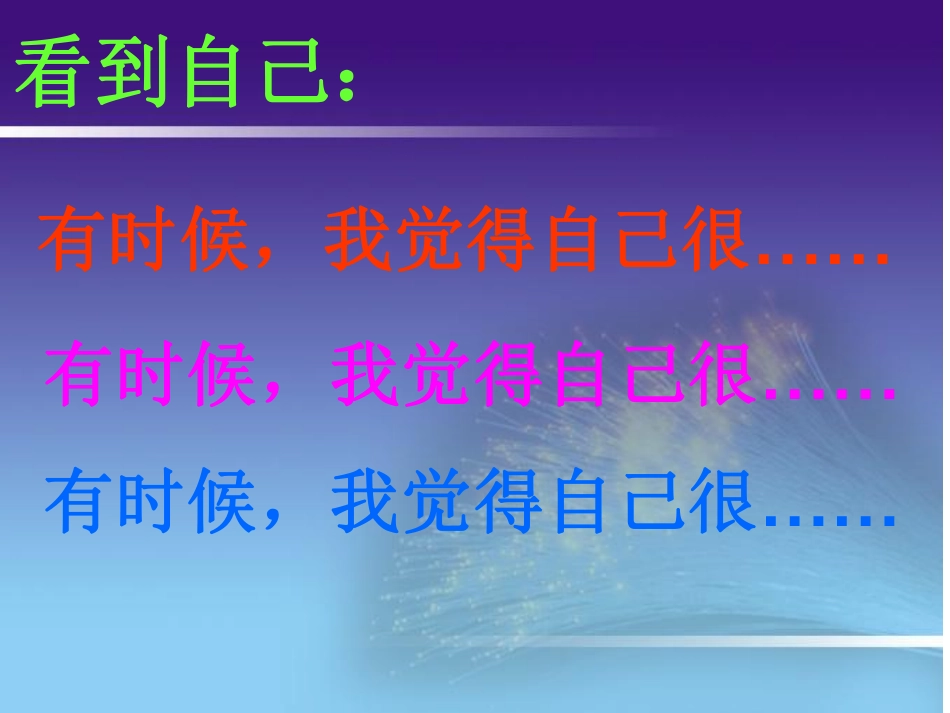 看到自己:

有时候，我觉得自己很……

有时候，我觉得自己很……

有时候，我觉得自己很……